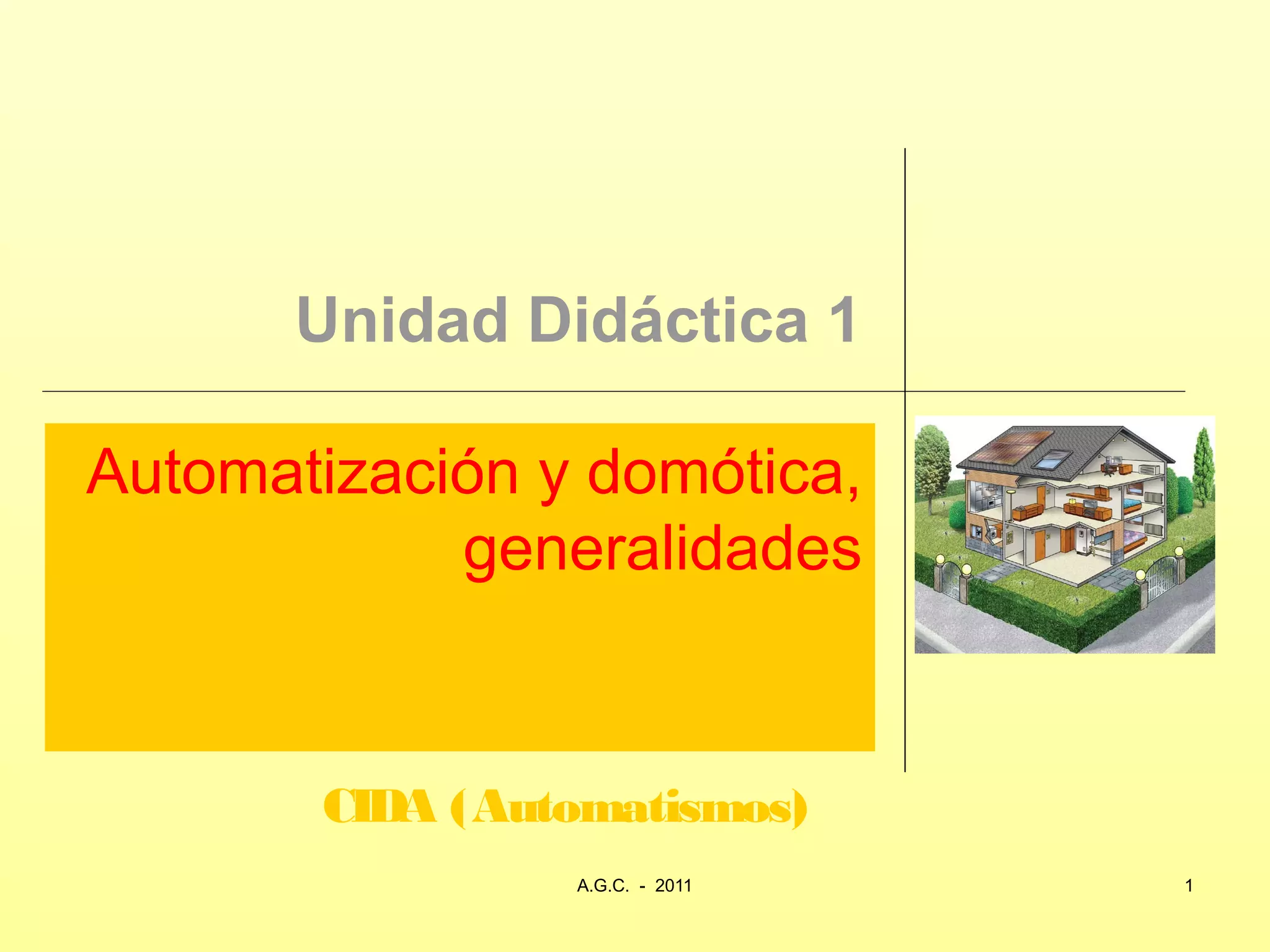 Unidad Didáctica 1

Automatización y domótica, generalidades

CIDA (Automatismos)

A.G.C. - 2011

1